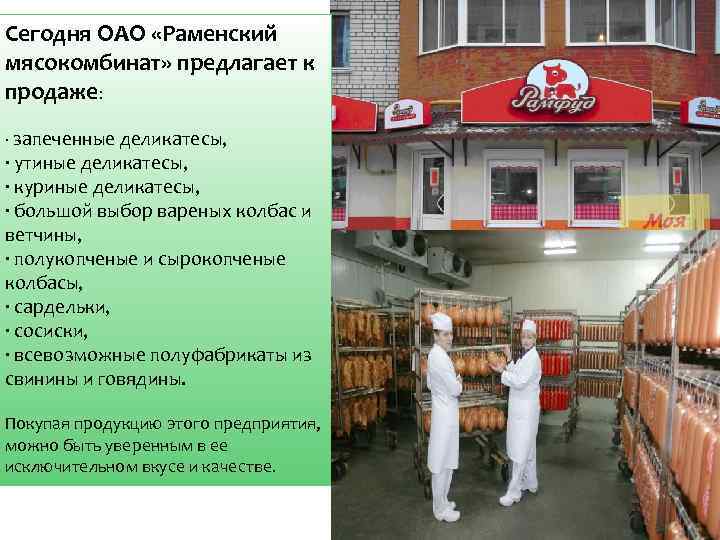 Сегодня ОАО «Раменский мясокомбинат» предлагает к продаже:

· запеченные деликатесы,
· утиные деликатесы,
· куриные деликатесы,
· большой выбор вареных колбас и ветчины,
· полукопченые и сырокопченые колбасы,
· сардельки,
· сосиски,
· всевозможные полуфабрикаты из свинины и говядины.

Покупая продукцию этого предприятия, можно быть уверенным в ее исключительном вкусе и качестве.

Рамфуд

Моя